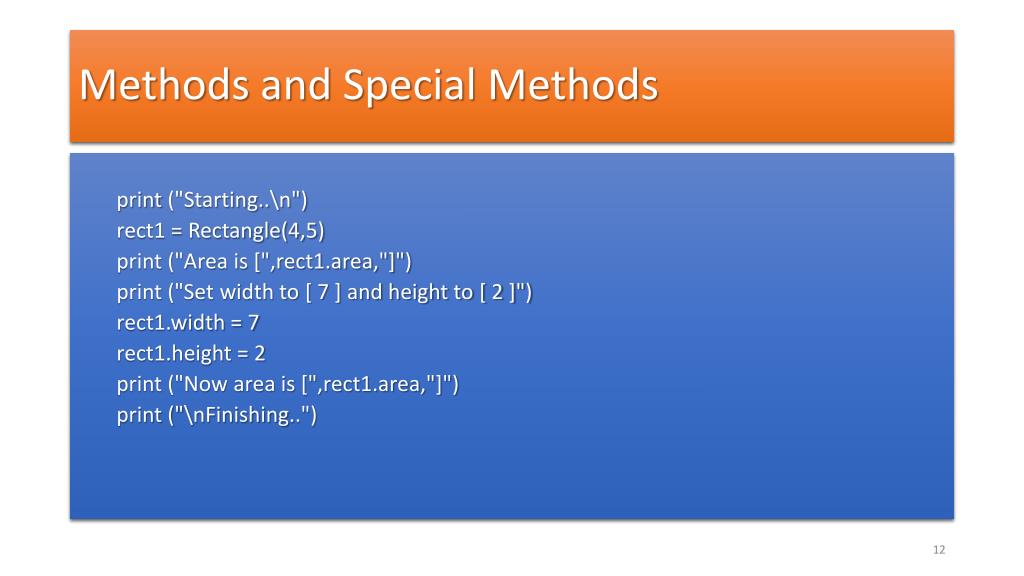 Methods and Special Methods

print ("Starting..\n")
rect1 = Rectangle(4,5)
print ("Area is [",rect1.area,"]")
print ("Set width to [ 7 ] and height to [ 2 ]")
rect1.width = 7
rect1.height = 2
print ("Now area is [",rect1.area,"]")
print ("\nFinishing..")

12